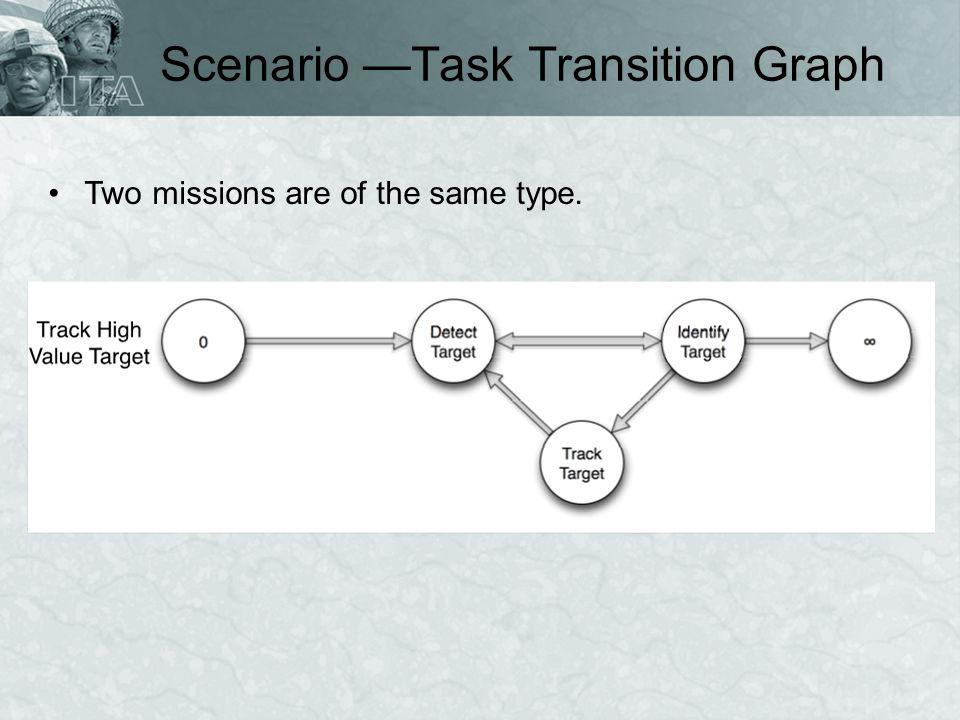 ITA

Scenario —Task Transition Graph

• Two missions are of the same type.

Track High Value Target

0

Detect Target

Identify Target

$\infty$

Track Target